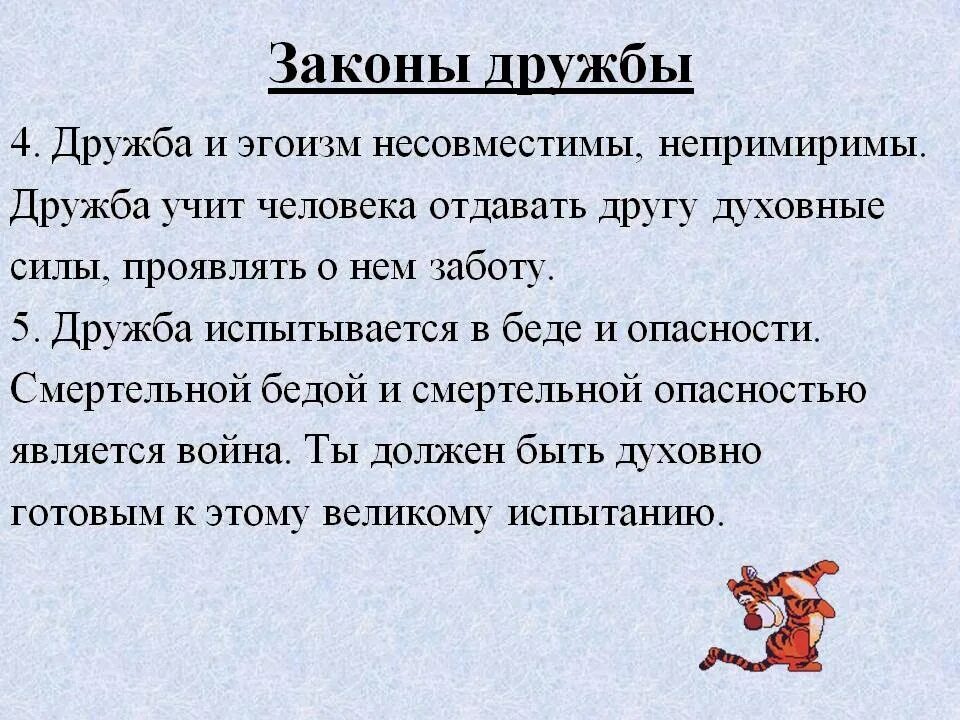 Законы дружбы

4. Дружба и эгоизм несовместимы, непримиримы. Дружба учит человека отдавать другу духовные силы, проявлять о нем заботу.

5. Дружба испытывается в беде и опасности. Смертельной бедой и смертельной опасностью является война. Ты должен быть духовно готовым к этому великому испытанию.